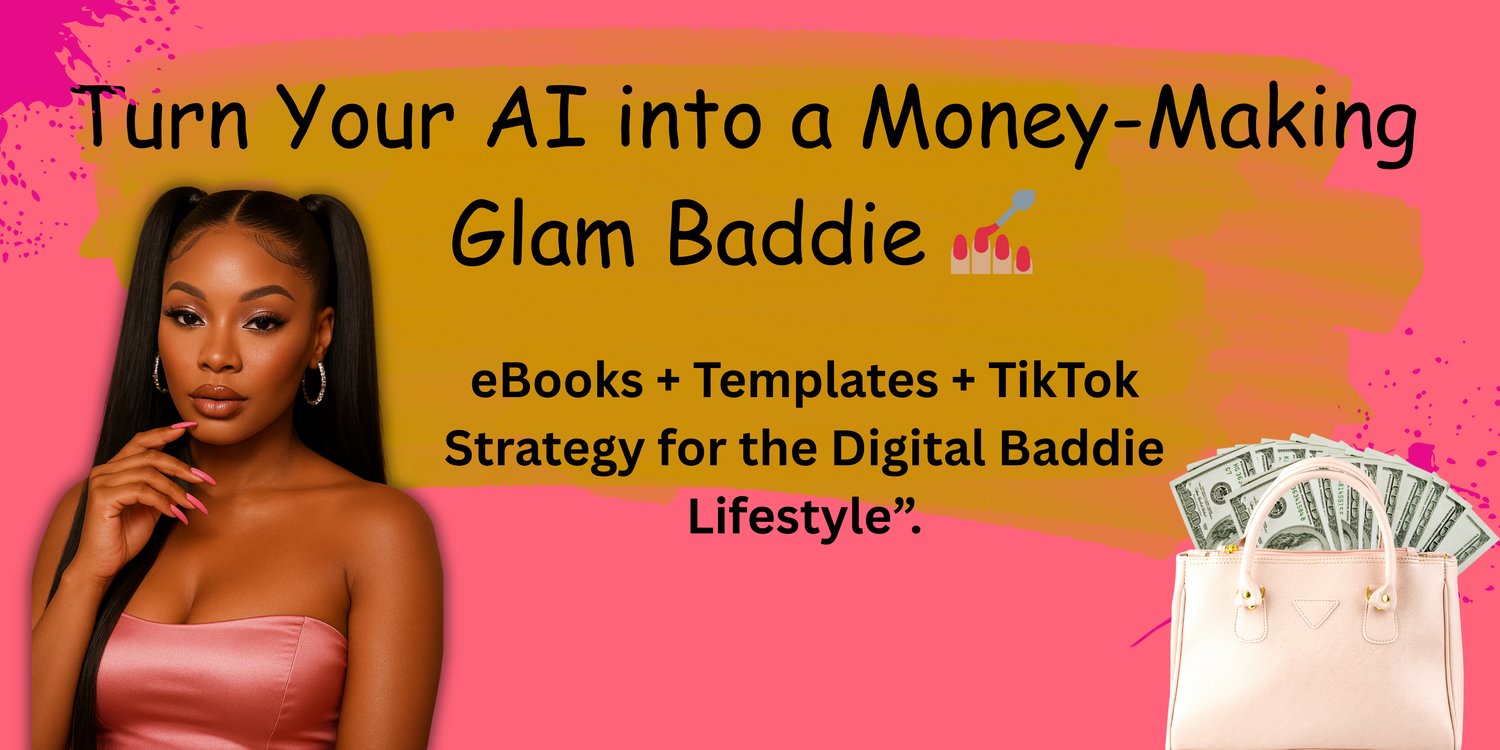 Turn Your AI into a Money-Making Glam Baddie 💅

eBooks + Templates + TikTok Strategy for the Digital Baddie Lifestyle”.